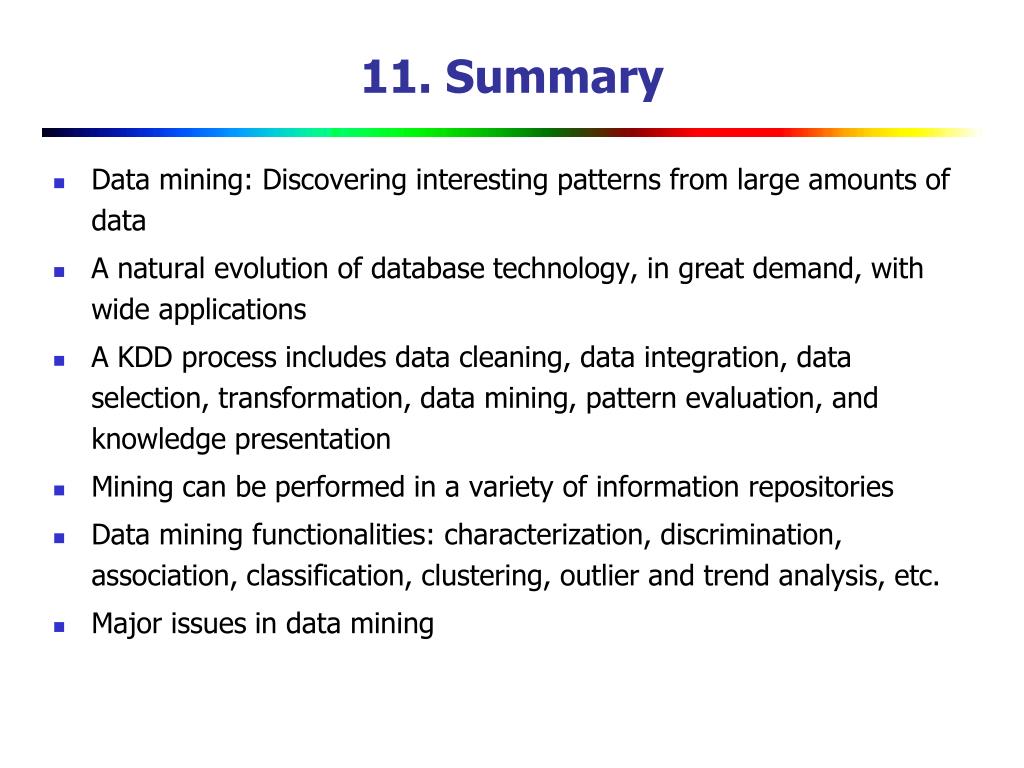 11. Summary

- Data mining: Discovering interesting patterns from large amounts of data
- A natural evolution of database technology, in great demand, with wide applications
- A KDD process includes data cleaning, data integration, data selection, transformation, data mining, pattern evaluation, and knowledge presentation
- Mining can be performed in a variety of information repositories
- Data mining functionalities: characterization, discrimination, association, classification, clustering, outlier and trend analysis, etc.
- Major issues in data mining